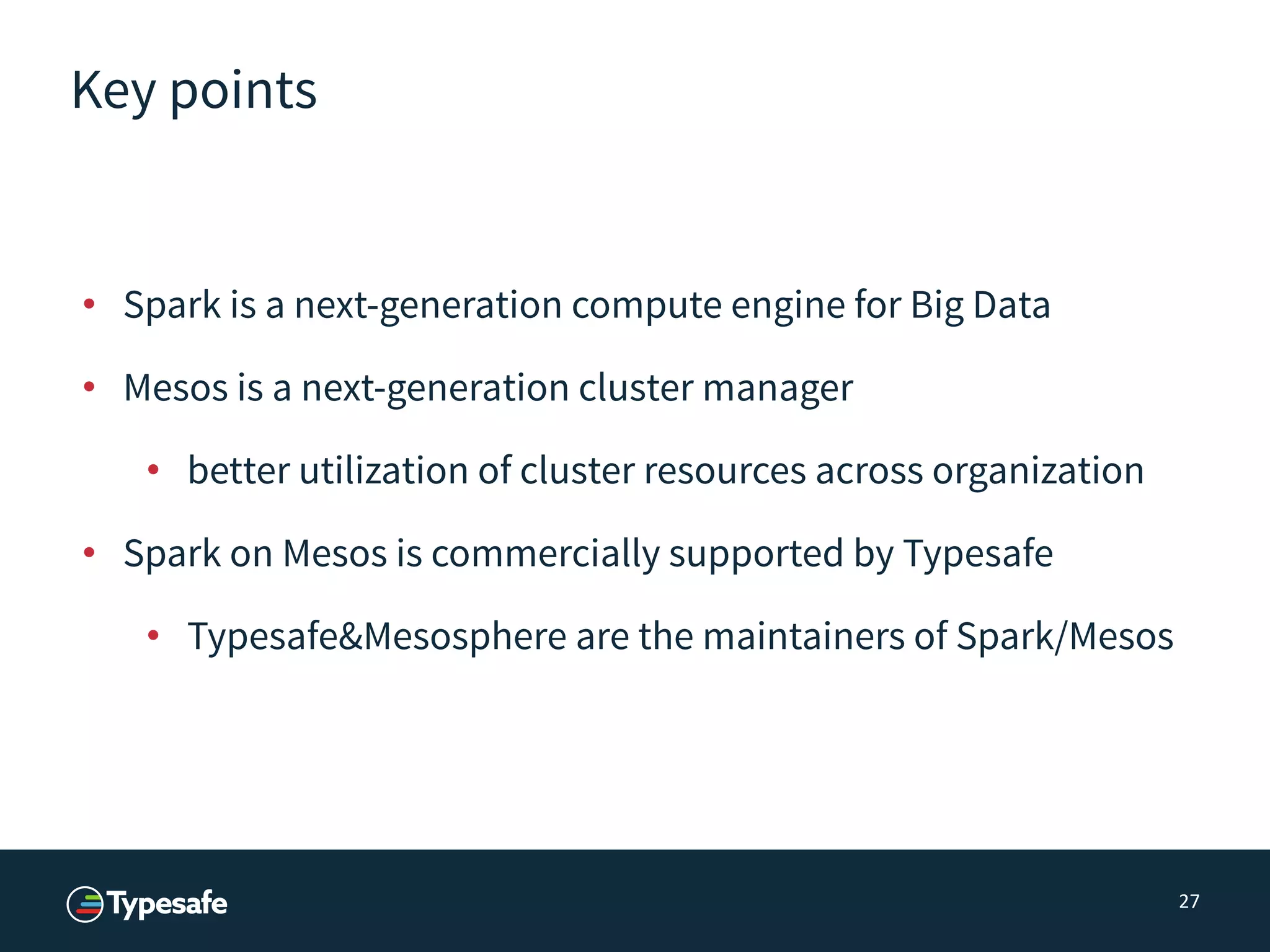 Key points

• Spark is a next-generation compute engine for Big Data

• Mesos is a next-generation cluster manager

  • better utilization of cluster resources across organization

• Spark on Mesos is commercially supported by Typesafe

  • Typesafe&Mesosphere are the maintainers of Spark/Mesos

Typesafe

27